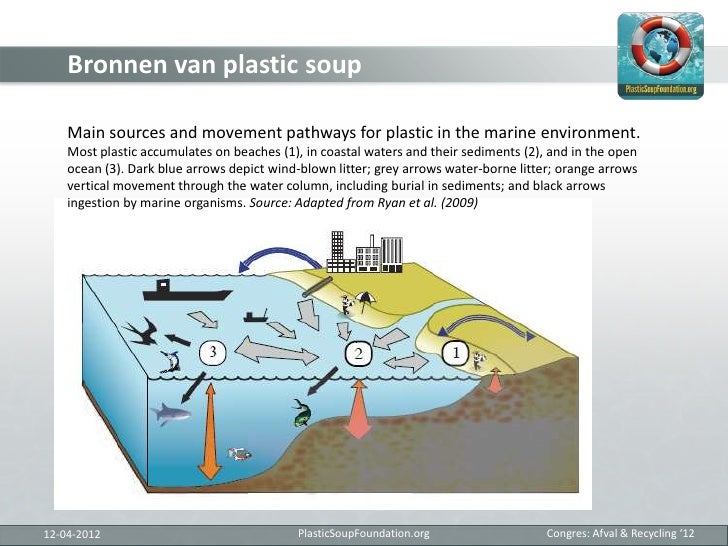 Bronnen van plastic soup

PlasticSoupFoundation.org

Main sources and movement pathways for plastic in the marine environment.
Most plastic accumulates on beaches (1), in coastal waters and their sediments (2), and in the open ocean (3). Dark blue arrows depict wind-blown litter; grey arrows water-borne litter; orange arrows vertical movement through the water column, including burial in sediments; and black arrows ingestion by marine organisms. Source: Adapted from Ryan et al. (2009)

3

2

1

12-04-2012

PlasticSoupFoundation.org

Congres: Afval & Recycling '12